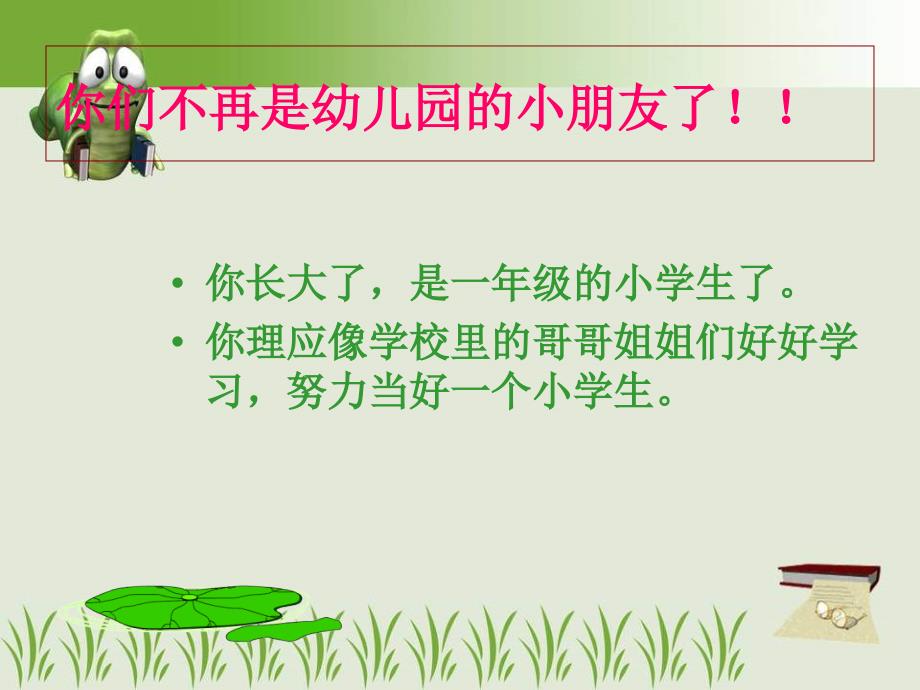 你们不再是幼儿园的小朋友了！！

• 你长大了，是一年级的小学生了。
• 你理应像学校里的哥哥姐姐们好好学习，努力当好一个小学生。